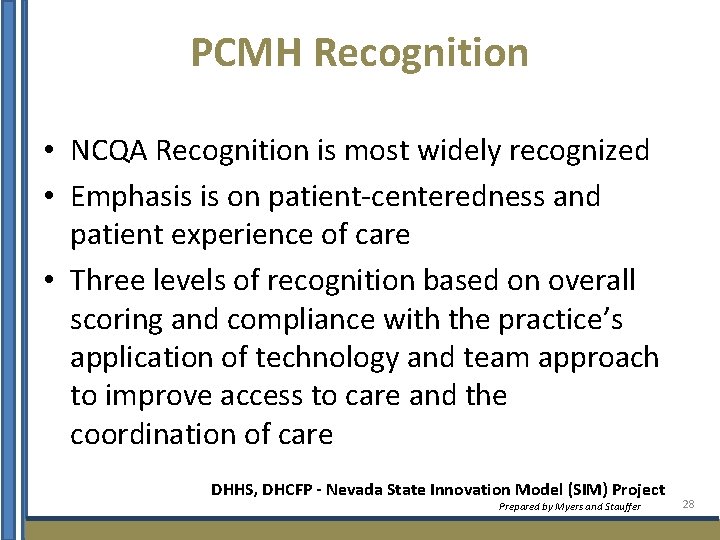 PCMH Recognition

• NCQA Recognition is most widely recognized
• Emphasis is on patient-centeredness and patient experience of care
• Three levels of recognition based on overall scoring and compliance with the practice's application of technology and team approach to improve access to care and the coordination of care

DHHS, DHCFP - Nevada State Innovation Model (SIM) Project
Prepared by Myers and Stauffer
28